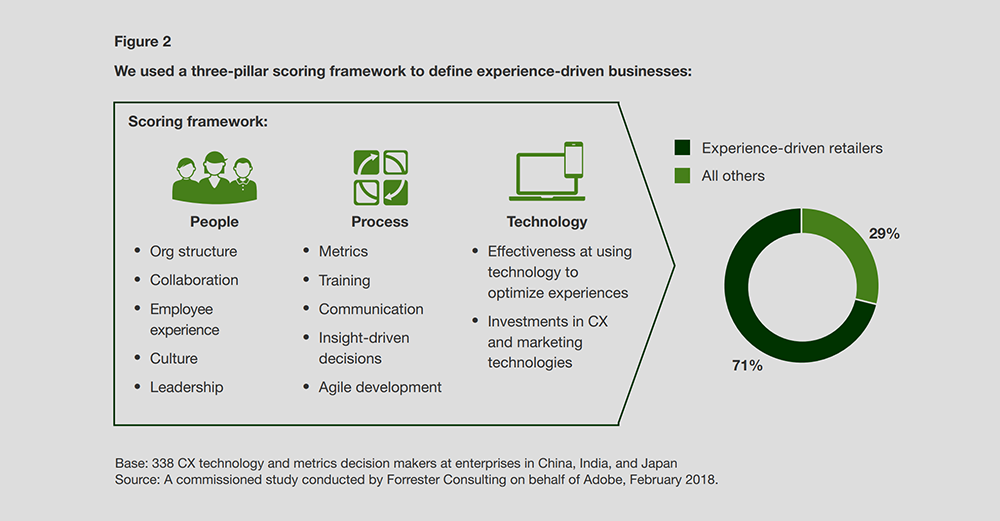 Figure 2

We used a three-pillar scoring framework to define experience-driven businesses:

Scoring framework:

People
• Org structure
• Collaboration
• Employee experience
• Culture
• Leadership

Process
• Metrics
• Training
• Communication
• Insight-driven decisions
• Agile development

Technology
• Effectiveness at using technology to optimize experiences
• Investments in CX and marketing technologies

Experience-driven retailers
All others

29%
71%

Base: 338 CX technology and metrics decision makers at enterprises in China, India, and Japan
Source: A commissioned study conducted by Forrester Consulting on behalf of Adobe, February 2018.